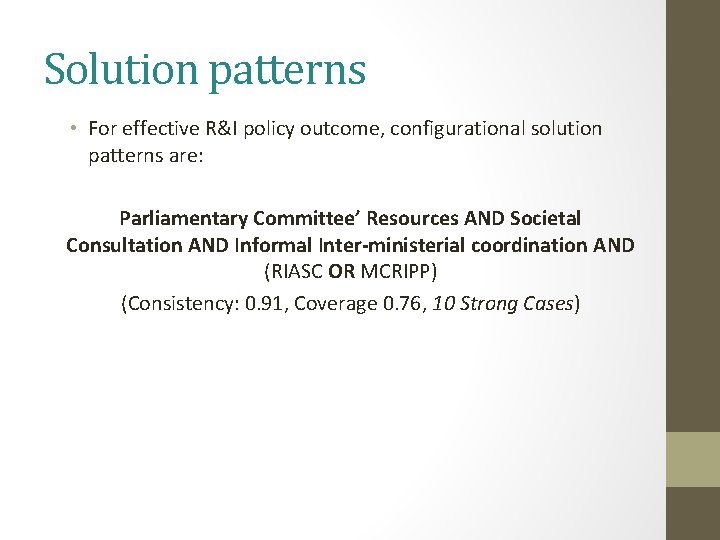 Solution patterns

• For effective R&I policy outcome, configurational solution patterns are:

Parliamentary Committee' Resources AND Societal Consultation AND Informal Inter-ministerial coordination AND (RIASC OR MCRIPP)

(Consistency: 0.91, Coverage 0.76, 10 Strong Cases)